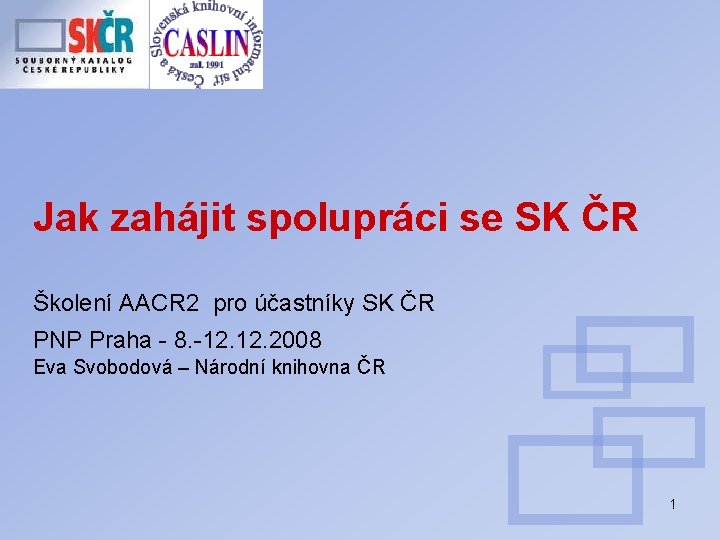 SKČR
SOUBORNÝ KATALOG ČESKÉ REPUBLIKY

Česká a Slovenská knihovní informační síť
CASLIN
zal. 1991

Jak zahájit spolupráci se SK ČR

Školení AACR2 pro účastníky SK ČR

PNP Praha - 8.-12.12.2008

Eva Svobodová – Národní knihovna ČR

1